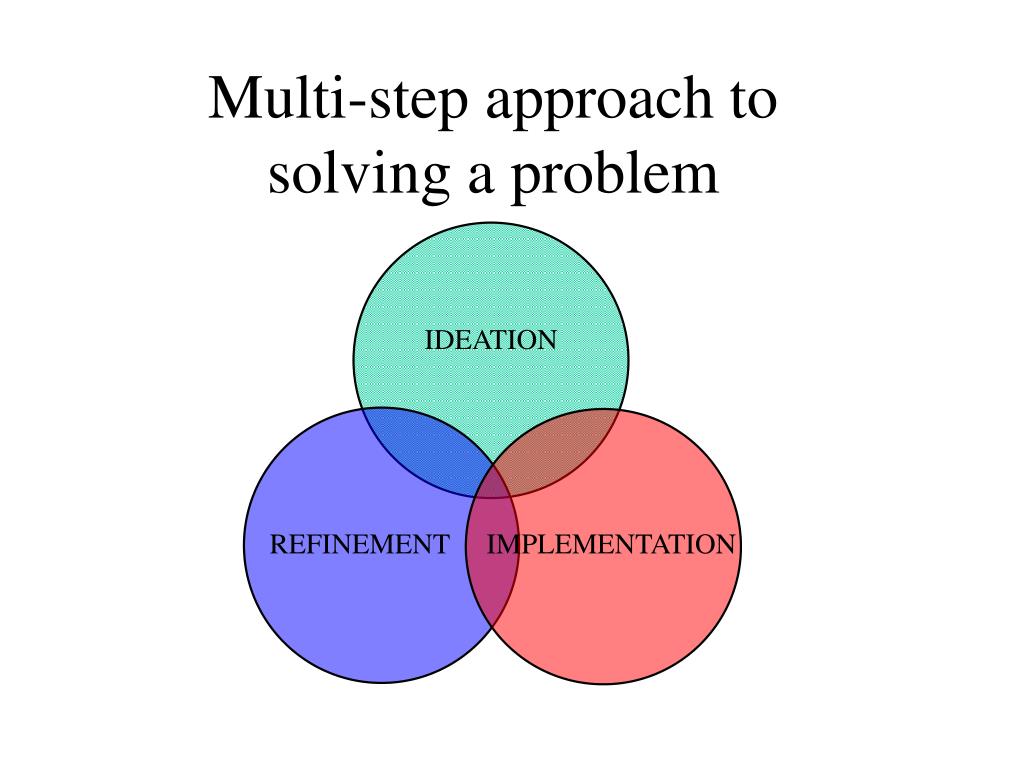 Multi-step approach to solving a problem

IDEATION

REFINEMENT

IMPLEMENTATION